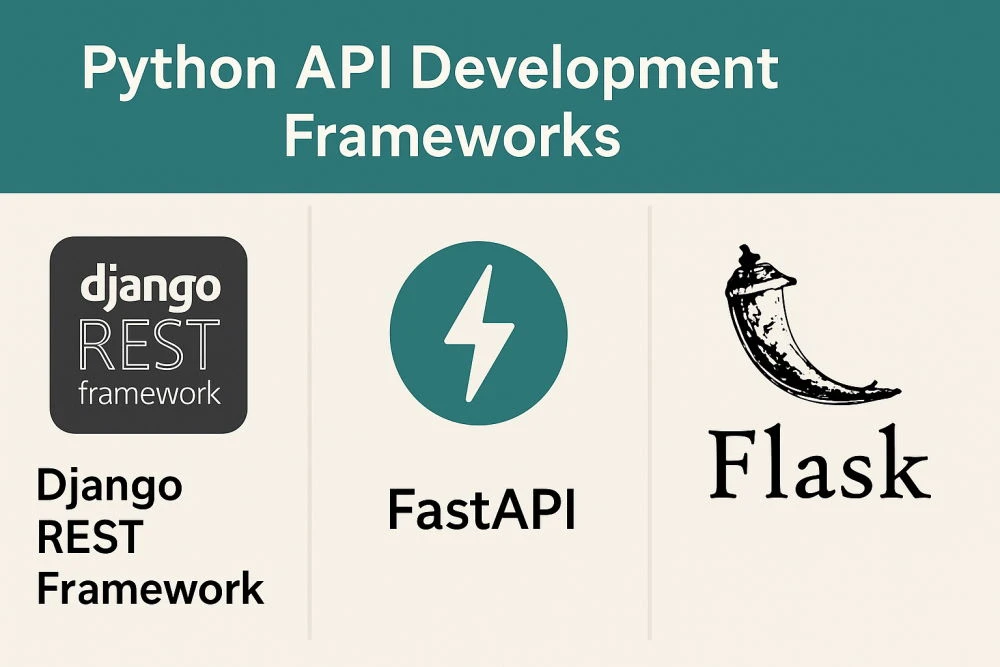 Python API Development Frameworks

django
REST
framework

Django REST Framework

FastAPI

Flask